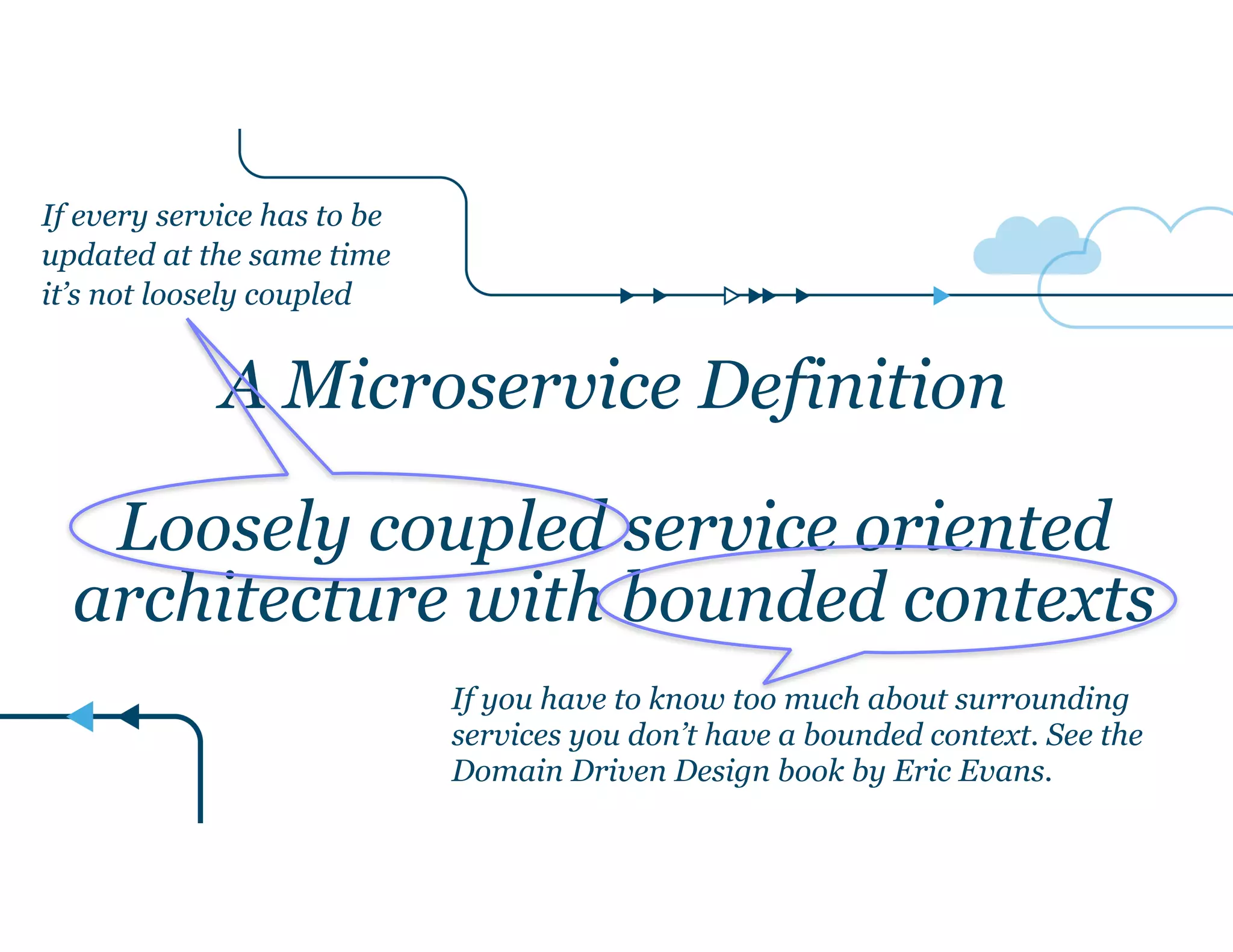 If every service has to be updated at the same time it's not loosely coupled

A Microservice Definition

Loosely coupled service oriented architecture with bounded contexts

If you have to know too much about surrounding services you don't have a bounded context. See the Domain Driven Design book by Eric Evans.